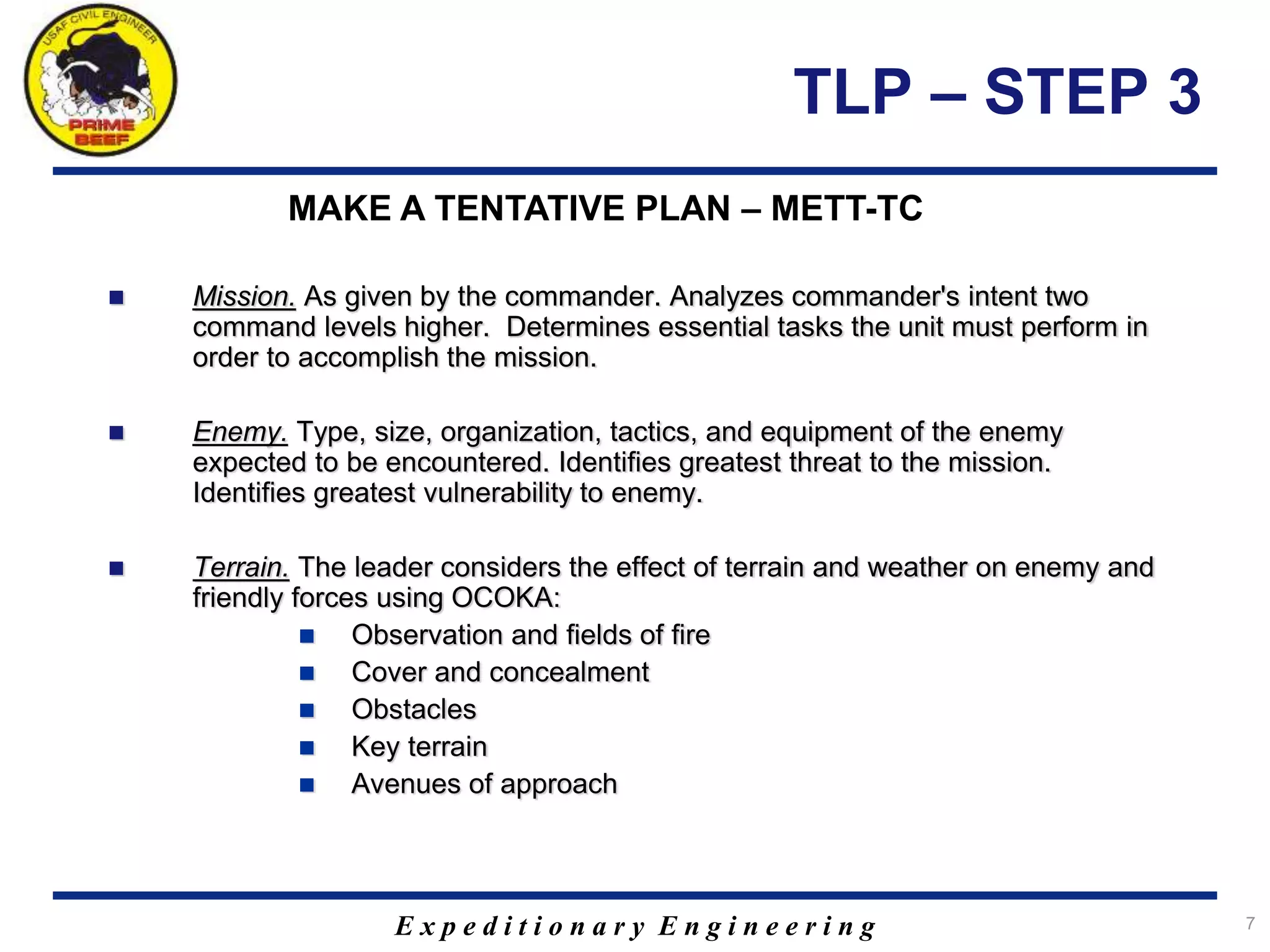 USAF CIVIL ENGINEER
PRIME BEEF

TLP – STEP 3

MAKE A TENTATIVE PLAN – METT-TC

■ Mission. As given by the commander. Analyzes commander's intent two command levels higher. Determines essential tasks the unit must perform in order to accomplish the mission.

■ Enemy. Type, size, organization, tactics, and equipment of the enemy expected to be encountered. Identifies greatest threat to the mission. Identifies greatest vulnerability to enemy.

■ Terrain. The leader considers the effect of terrain and weather on enemy and friendly forces using OCOKA:
■ Observation and fields of fire
■ Cover and concealment
■ Obstacles
■ Key terrain
■ Avenues of approach

Expeditionary Engineering

7